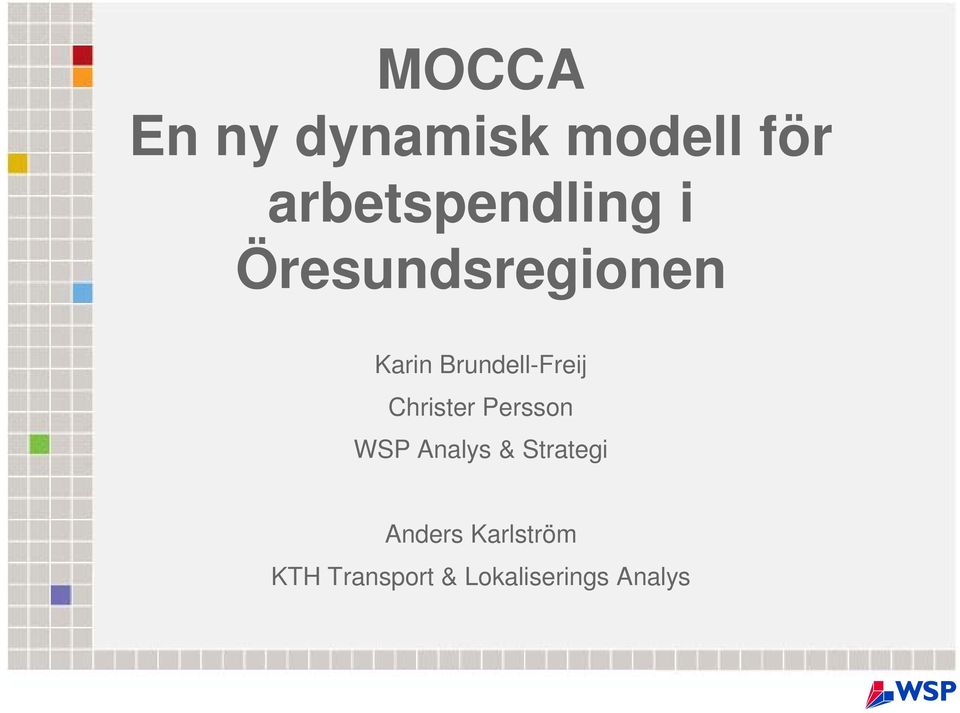 MOCCA
En ny dynamisk modell för arbetspendling i Öresundsregionen

Karin Brundell-Freij

Christer Persson

WSP Analys & Strategi

Anders Karlström

KTH Transport & Lokaliserings Analys

WSP